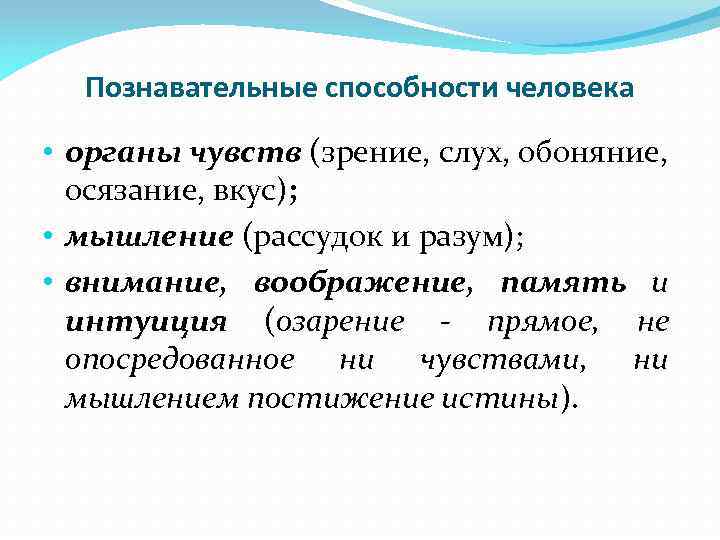 Познавательные способности человека

• органы чувств (зрение, слух, обоняние, осязание, вкус);
• мышление (рассудок и разум);
• внимание, воображение, память и интуиция (озарение - прямое, не опосредованное ни чувствами, ни мышлением постижение истины).